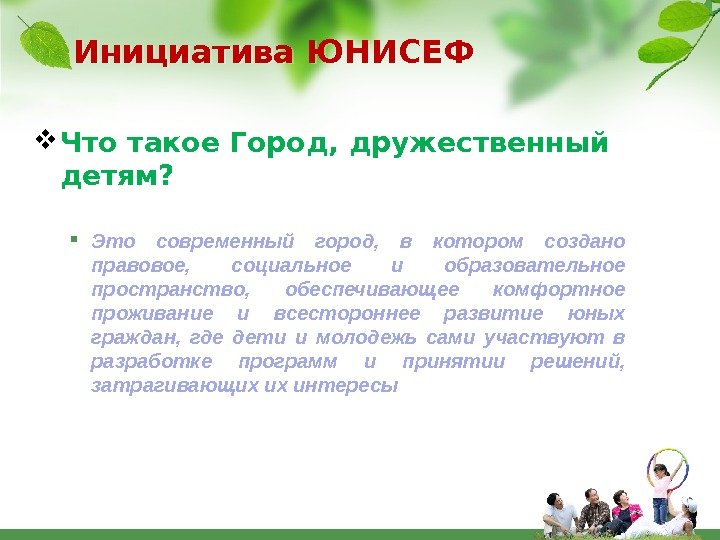 Инициатива ЮНИСЕФ

Что такое Город, дружественный детям?

Это современный город, в котором создано правовое, социальное и образовательное пространство, обеспечивающее комфортное проживание и всестороннее развитие юных граждан, где дети и молодежь сами участвуют в разработке программ и принятии решений, затрагивающих их интересы